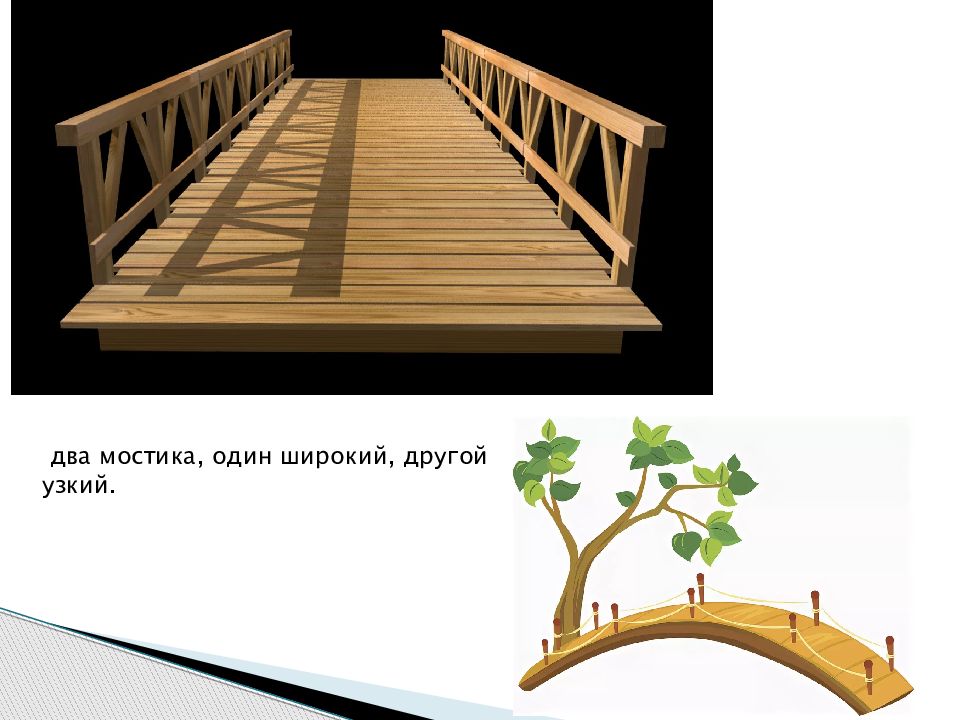 два мостика, один широкий, другой узкий.